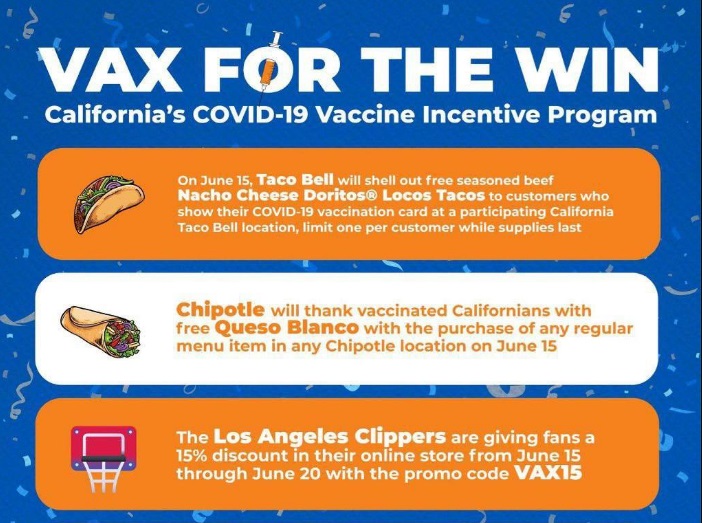 VAX FOR THE WIN
California's COVID-19 Vaccine Incentive Program

On June 15, Taco Bell will shell out free seasoned beef Nacho Cheese Doritos® Locos Tacos to customers who show their COVID-19 vaccination card at a participating California Taco Bell location, limit one per customer while supplies last

Chipotle will thank vaccinated Californians with free Queso Blanco with the purchase of any regular menu item in any Chipotle location on June 15

The Los Angeles Clippers are giving fans a 15% discount in their online store from June 15 through June 20 with the promo code VAX15